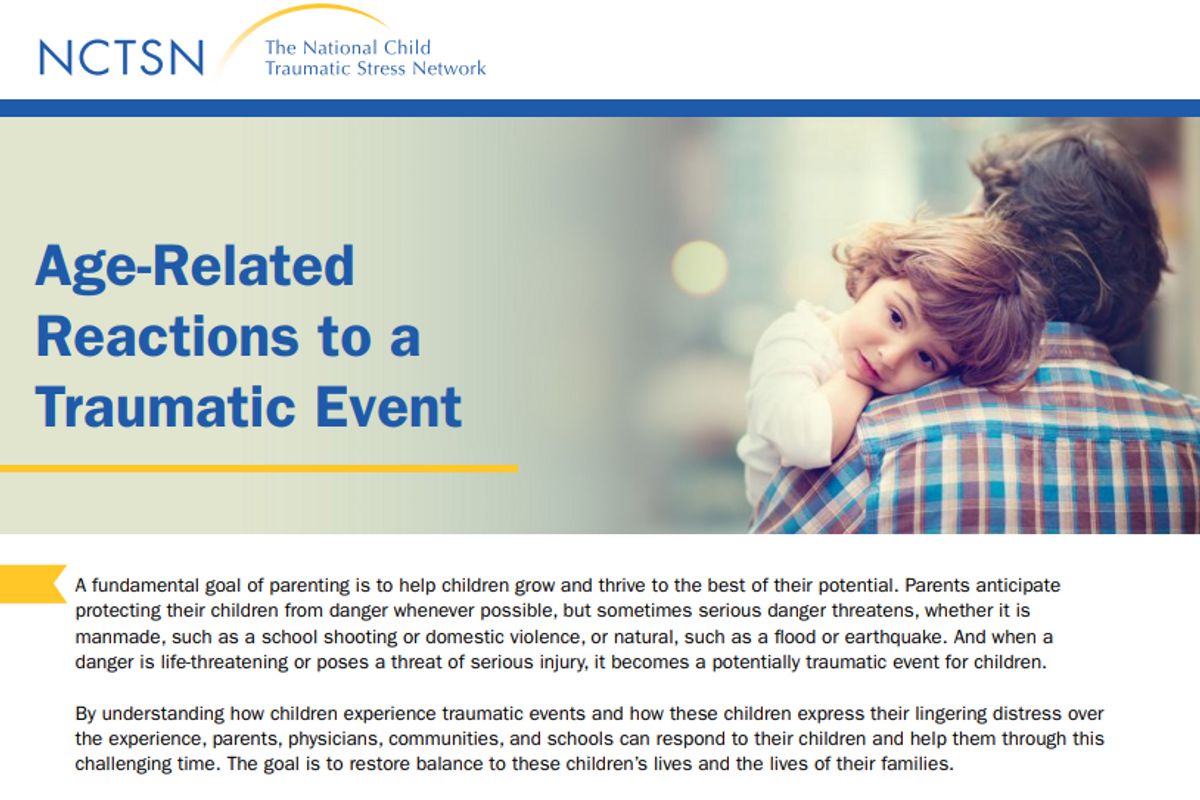 NCTSN
The National Child
Traumatic Stress Network

Age-Related Reactions to a Traumatic Event

A fundamental goal of parenting is to help children grow and thrive to the best of their potential. Parents anticipate protecting their children from danger whenever possible, but sometimes serious danger threatens, whether it is manmade, such as a school shooting or domestic violence, or natural, such as a flood or earthquake. And when a danger is life-threatening or poses a threat of serious injury, it becomes a potentially traumatic event for children.

By understanding how children experience traumatic events and how these children express their lingering distress over the experience, parents, physicians, communities, and schools can respond to their children and help them through this challenging time. The goal is to restore balance to these children's lives and the lives of their families.